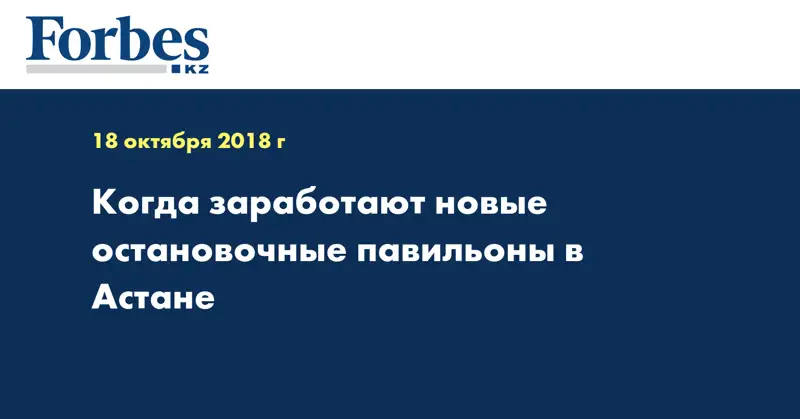 Forbes
KZ

18 октября 2018 г

Когда заработают новые остановочные павильоны в Астане